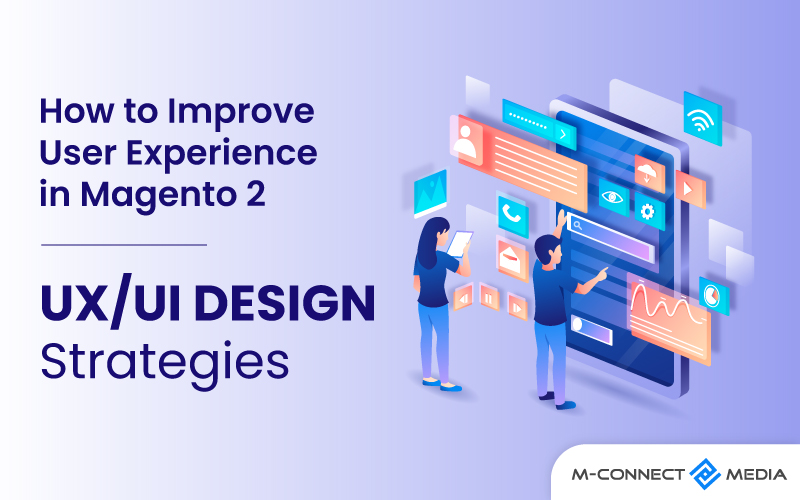 How to Improve User Experience in Magento 2

UX/UI DESIGN Strategies

M-CONNECT MEDIA